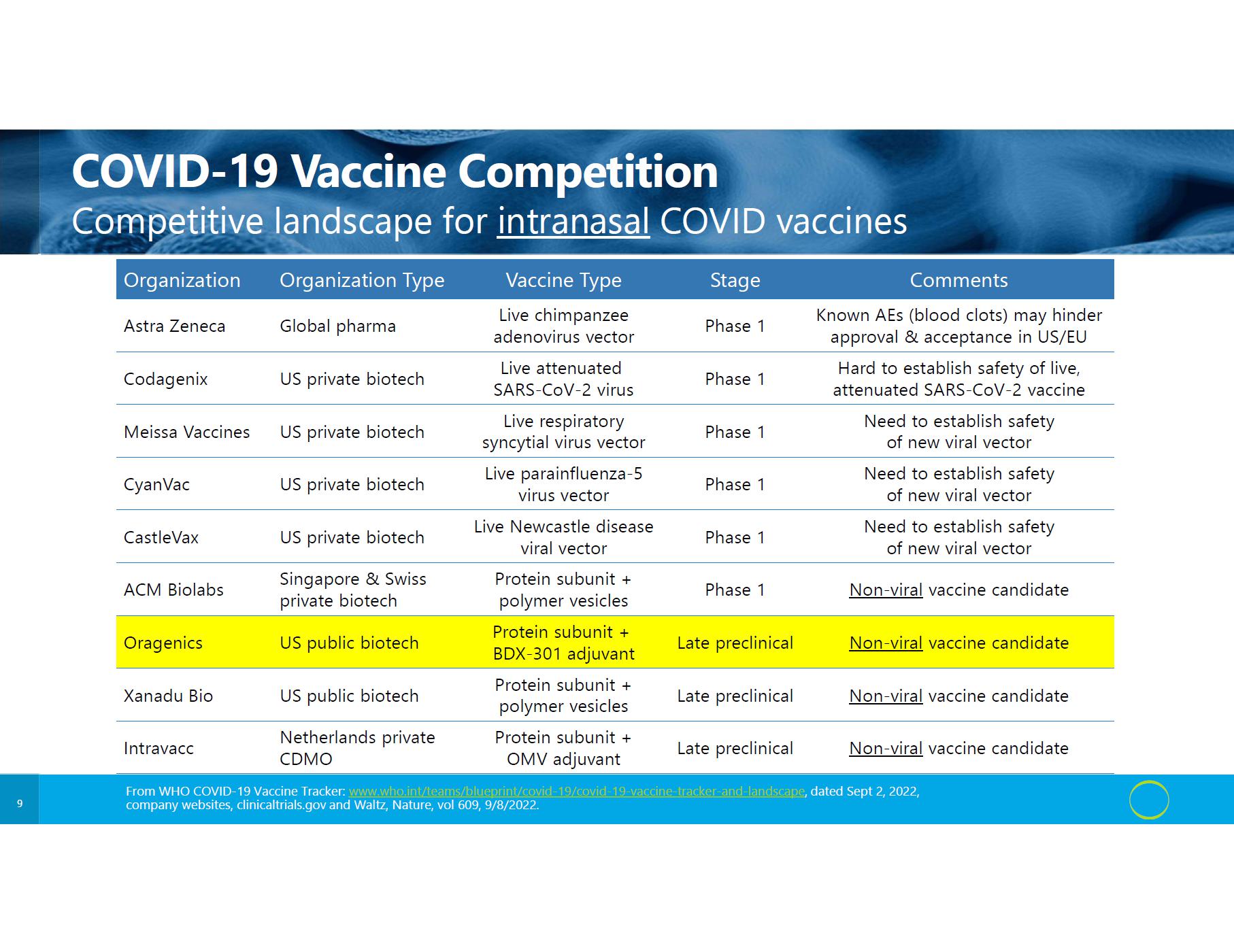 COVID-19 Vaccine Competition
Competitive landscape for intranasal COVID vaccines

| Organization | Organization Type | Vaccine Type | Stage | Comments |
|---|---|---|---|---|
| Astra Zeneca | Global pharma | Live chimpanzee adenovirus vector | Phase 1 | Known AEs (blood clots) may hinder approval & acceptance in US/EU |
| Codagenix | US private biotech | Live attenuated SARS-CoV-2 virus | Phase 1 | Hard to establish safety of live, attenuated SARS-CoV-2 vaccine |
| Meissa Vaccines | US private biotech | Live respiratory syncytial virus vector | Phase 1 | Need to establish safety of new viral vector |
| CyanVac | US private biotech | Live parainfluenza-5 virus vector | Phase 1 | Need to establish safety of new viral vector |
| CastleVax | US private biotech | Live Newcastle disease viral vector | Phase 1 | Need to establish safety of new viral vector |
| ACM Biolabs | Singapore & Swiss private biotech | Protein subunit + polymer vesicles | Phase 1 | Non-viral vaccine candidate |
| Oragenics | US public biotech | Protein subunit + BDX-301 adjuvant | Late preclinical | Non-viral vaccine candidate |
| Xanadu Bio | US public biotech | Protein subunit + polymer vesicles | Late preclinical | Non-viral vaccine candidate |
| Intravacc | Netherlands private CDMO | Protein subunit + OMV adjuvant | Late preclinical | Non-viral vaccine candidate |

9

From WHO COVID-19 Vaccine Tracker: www.who.int/teams/blueprint/covid-19/covid-19-vaccine-tracker-and-landscape, dated Sept 2, 2022, company websites, clinicaltrials.gov and Waltz, Nature, vol 609, 9/8/2022.